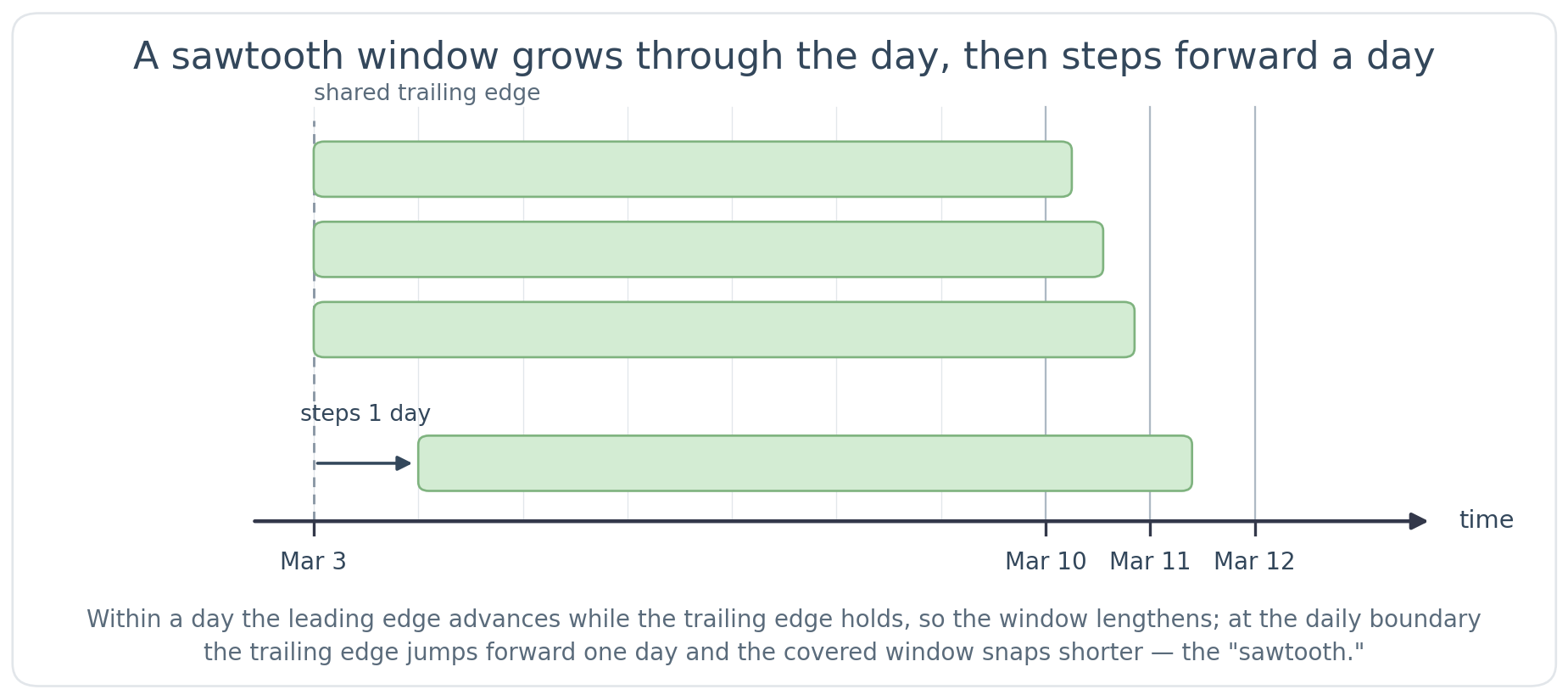 A sawtooth window grows through the day, then steps forward a day

shared trailing edge

steps 1 day

time

Mar 3

Mar 10

Mar 11

Mar 12

Within a day the leading edge advances while the trailing edge holds, so the window lengthens; at the daily boundary the trailing edge jumps forward one day and the covered window snaps shorter — the "sawtooth."